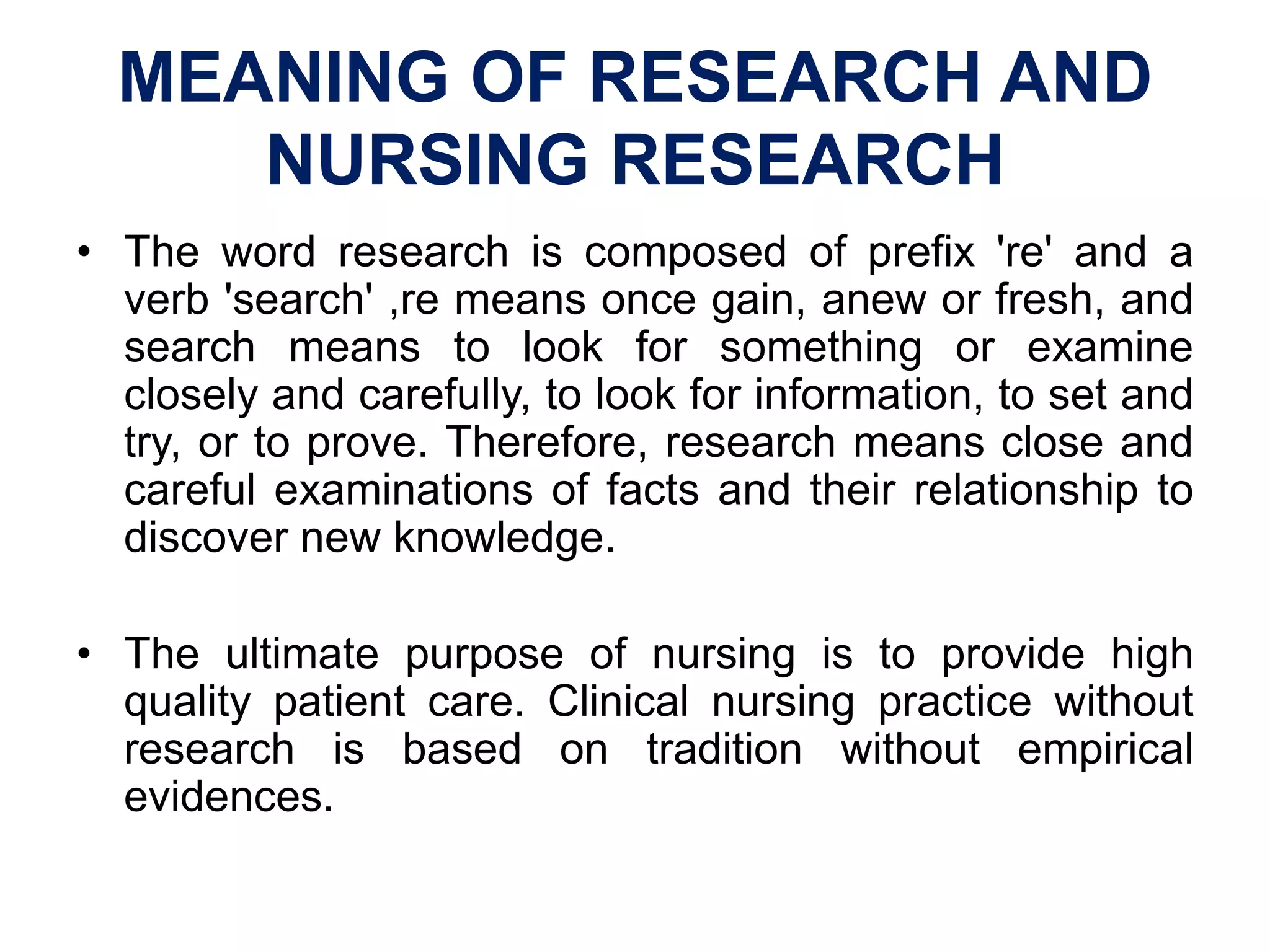 MEANING OF RESEARCH AND NURSING RESEARCH

• The word research is composed of prefix 're' and a verb 'search' ,re means once gain, anew or fresh, and search means to look for something or examine closely and carefully, to look for information, to set and try, or to prove. Therefore, research means close and careful examinations of facts and their relationship to discover new knowledge.

• The ultimate purpose of nursing is to provide high quality patient care. Clinical nursing practice without research is based on tradition without empirical evidences.